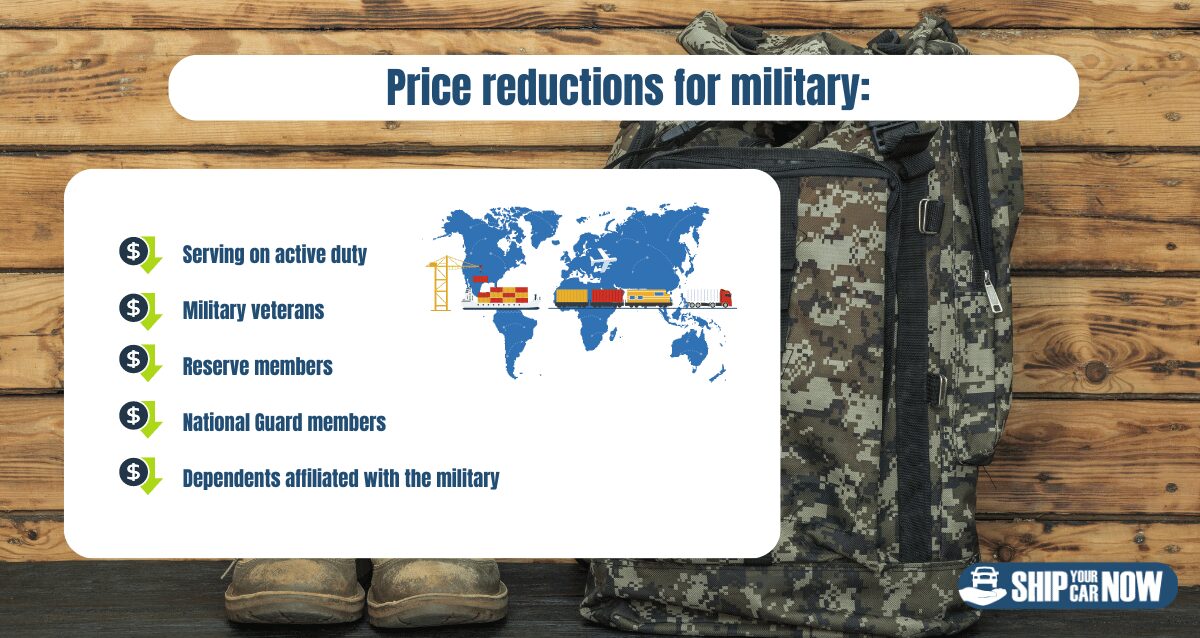 Price reductions for military:

Serving on active duty

Military veterans

Reserve members

National Guard members

Dependents affiliated with the military

SHIP YOUR CAR NOW